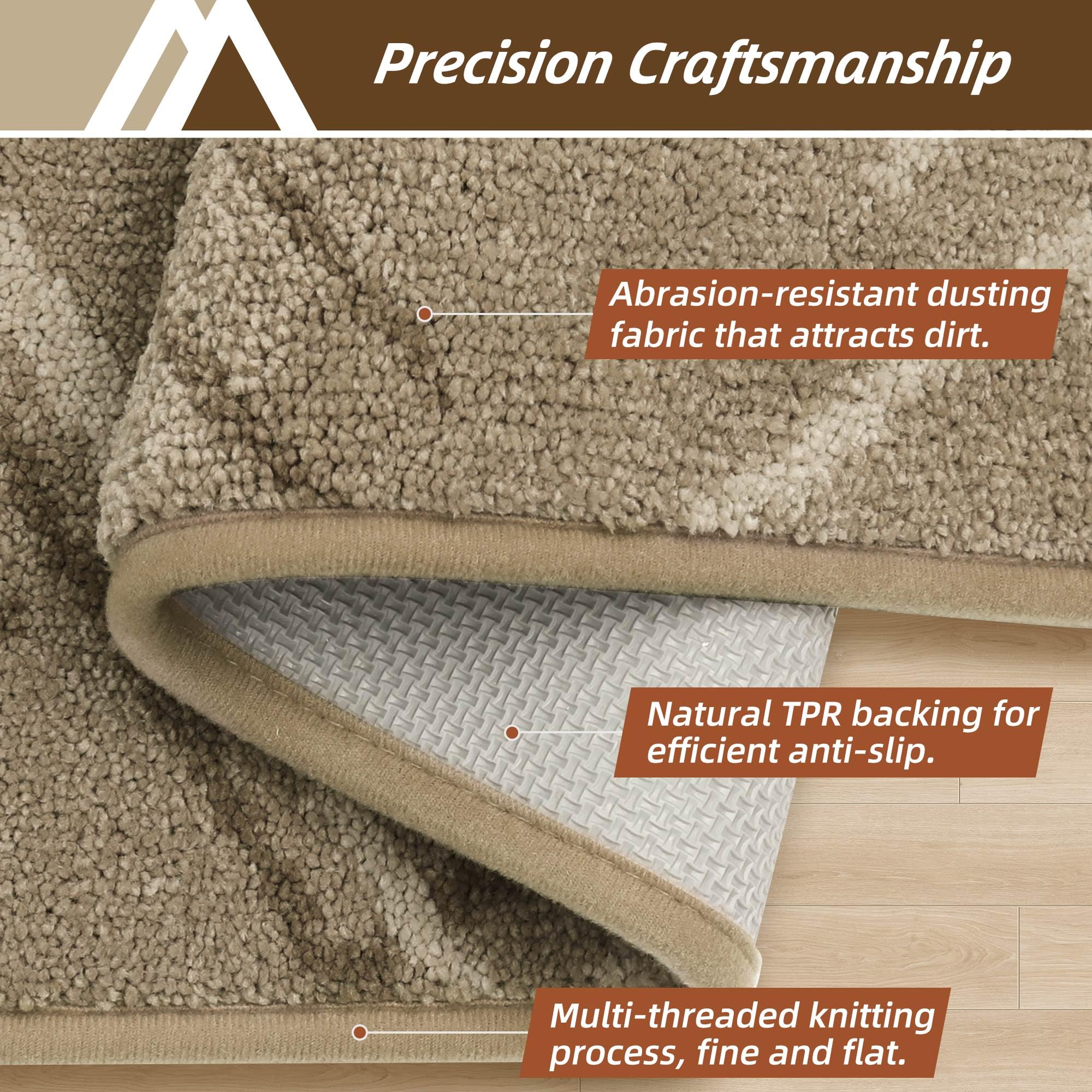 Precision Craftsmanship

Abrasion-resistant dusting fabric that attracts dirt.

Natural TPR backing for efficient anti-slip.

Multi-threaded knitting process, fine and flat.